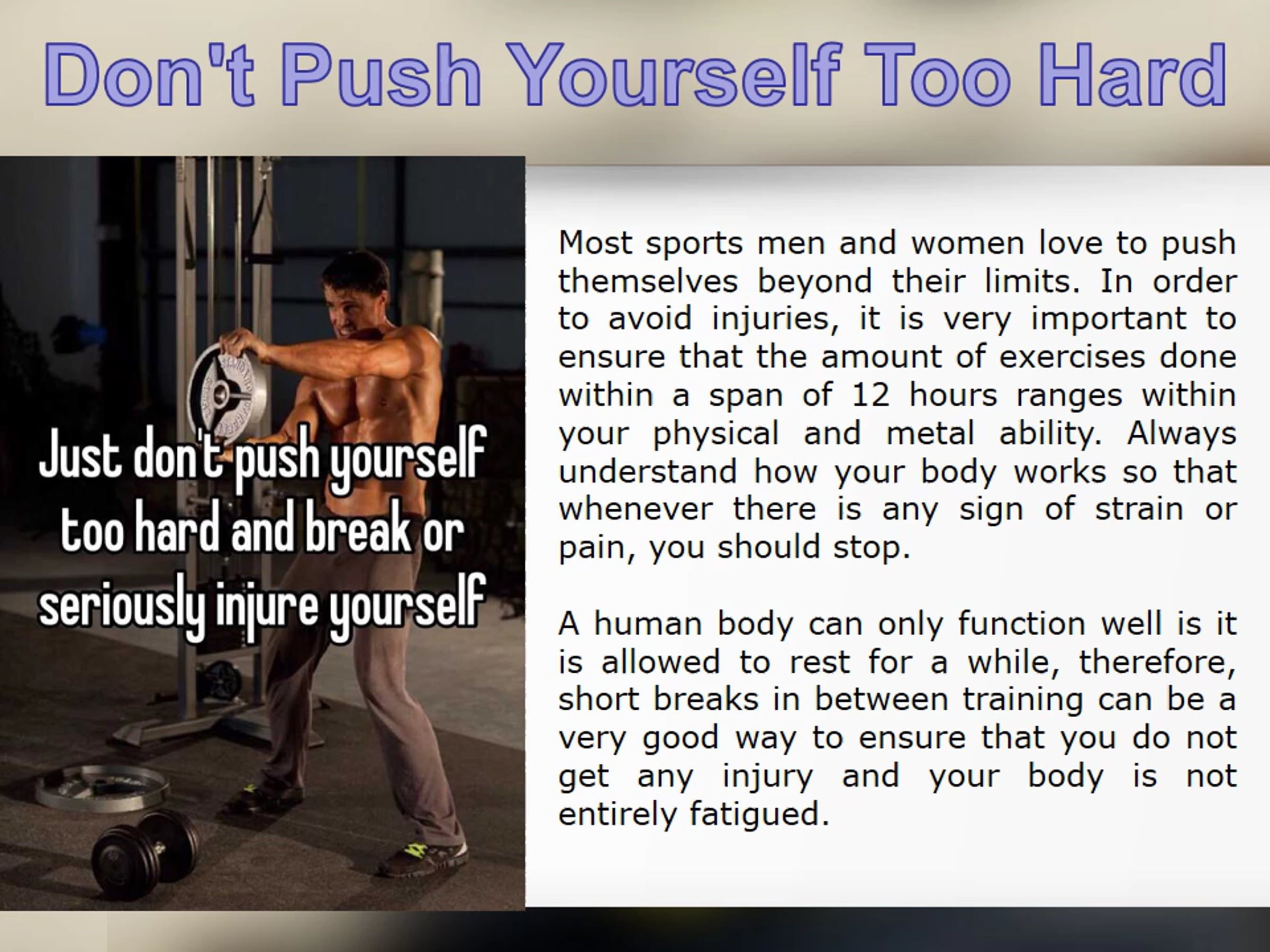 Don't Push Yourself Too Hard

Just don't push yourself too hard and break or seriously injure yourself

Most sports men and women love to push themselves beyond their limits. In order to avoid injuries, it is very important to ensure that the amount of exercises done within a span of 12 hours ranges within your physical and metal ability. Always understand how your body works so that whenever there is any sign of strain or pain, you should stop.

A human body can only function well is it is allowed to rest for a while, therefore, short breaks in between training can be a very good way to ensure that you do not get any injury and your body is not entirely fatigued.